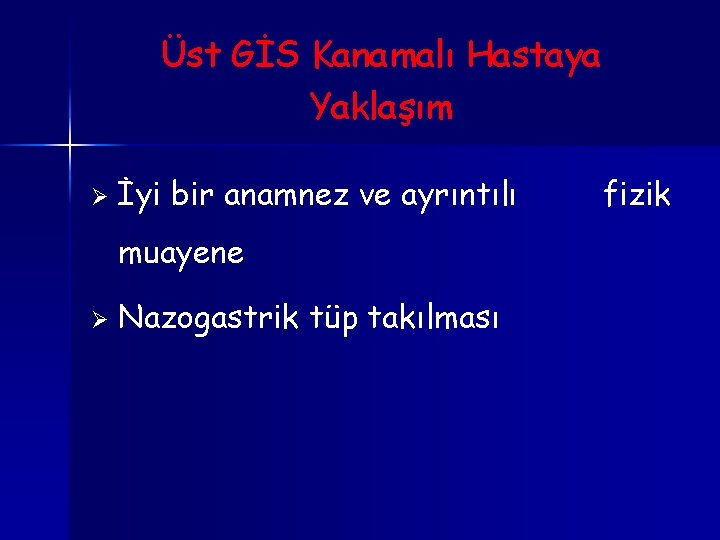 Üst GİS Kanamalı Hastaya Yaklaşım

➢ İyi bir anamnez ve ayrıntılı fizik muayene

➢ Nazogastrik tüp takılması